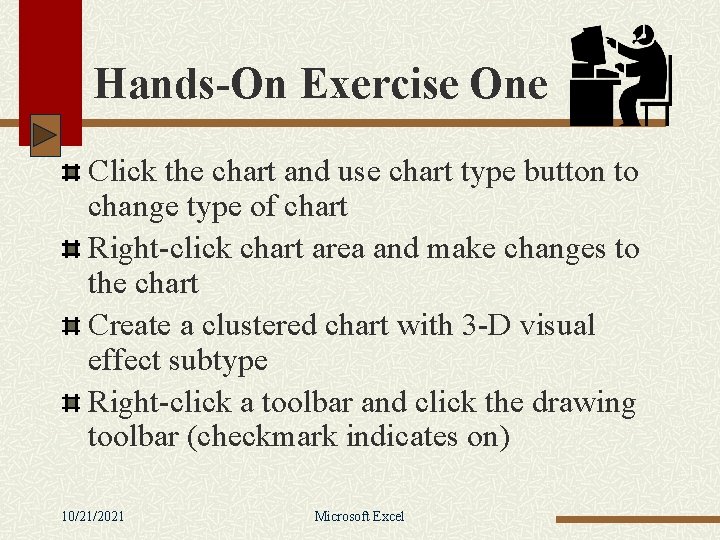 Hands-On Exercise One

Click the chart and use chart type button to change type of chart

Right-click chart area and make changes to the chart

Create a clustered chart with 3-D visual effect subtype

Right-click a toolbar and click the drawing toolbar (checkmark indicates on)

10/21/2021 Microsoft Excel